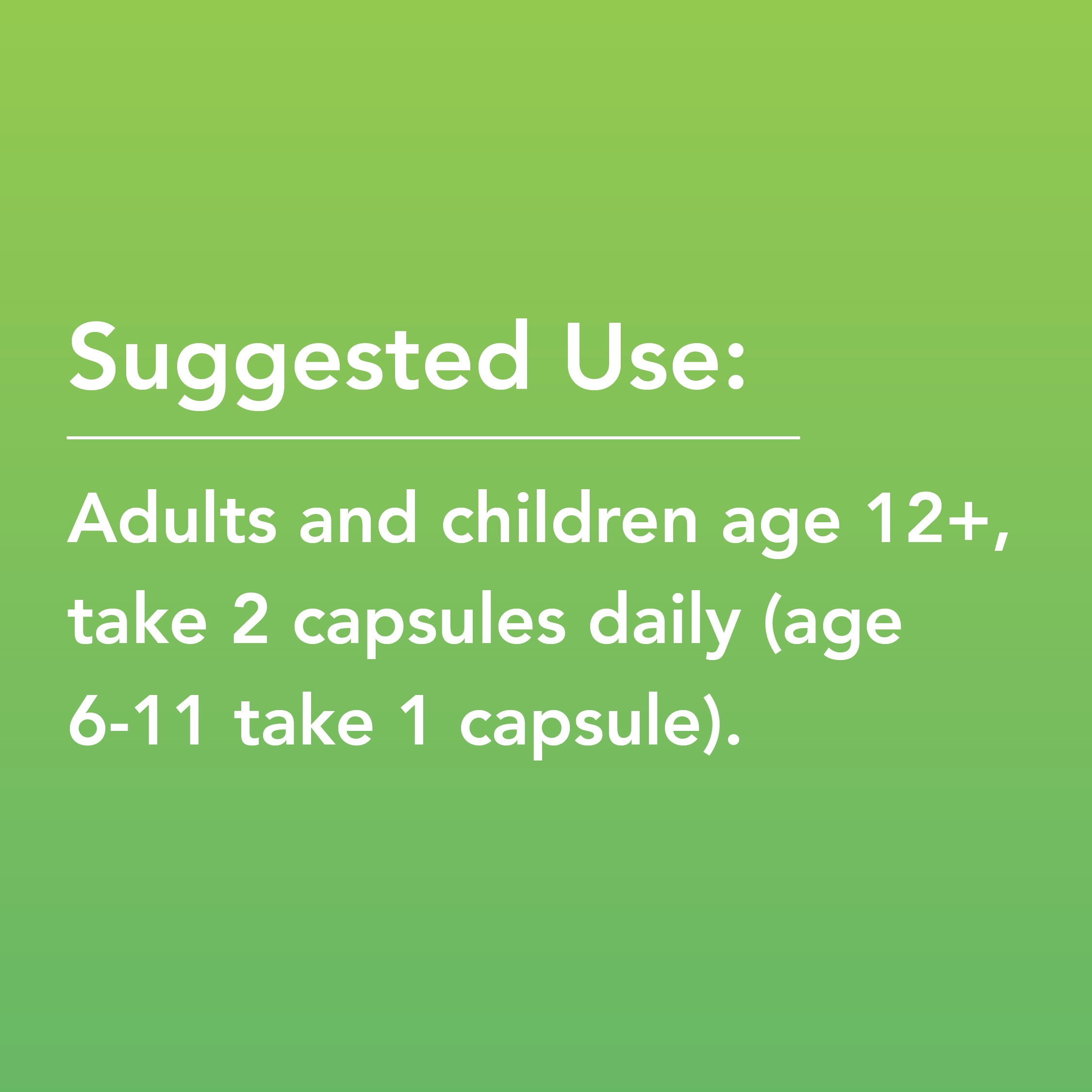 Suggested Use:

Adults and children age 12+, take 2 capsules daily (age 6-11 take 1 capsule).